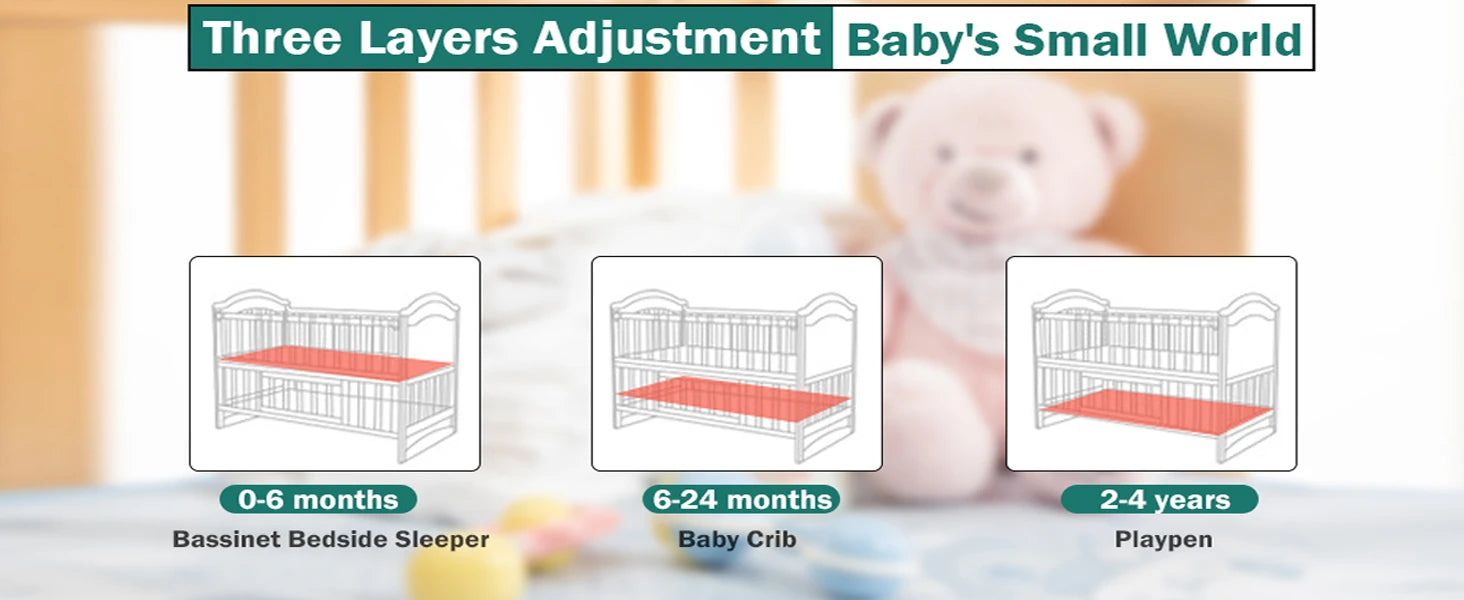 Three Layers Adjustment Baby's Small World

0-6 months
Bassinet Bedside Sleeper

6-24 months
Baby Crib

2-4 years
Playpen